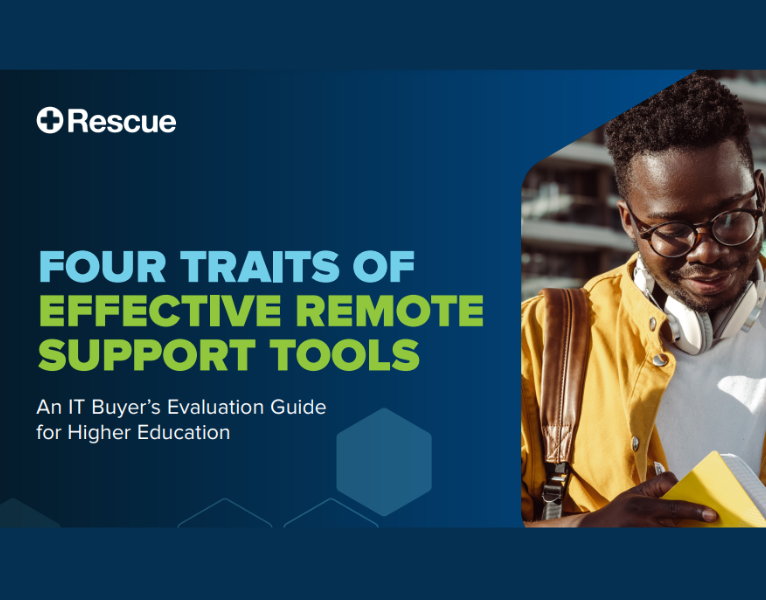 Rescue

FOUR TRAITS OF EFFECTIVE REMOTE SUPPORT TOOLS

An IT Buyer's Evaluation Guide for Higher Education